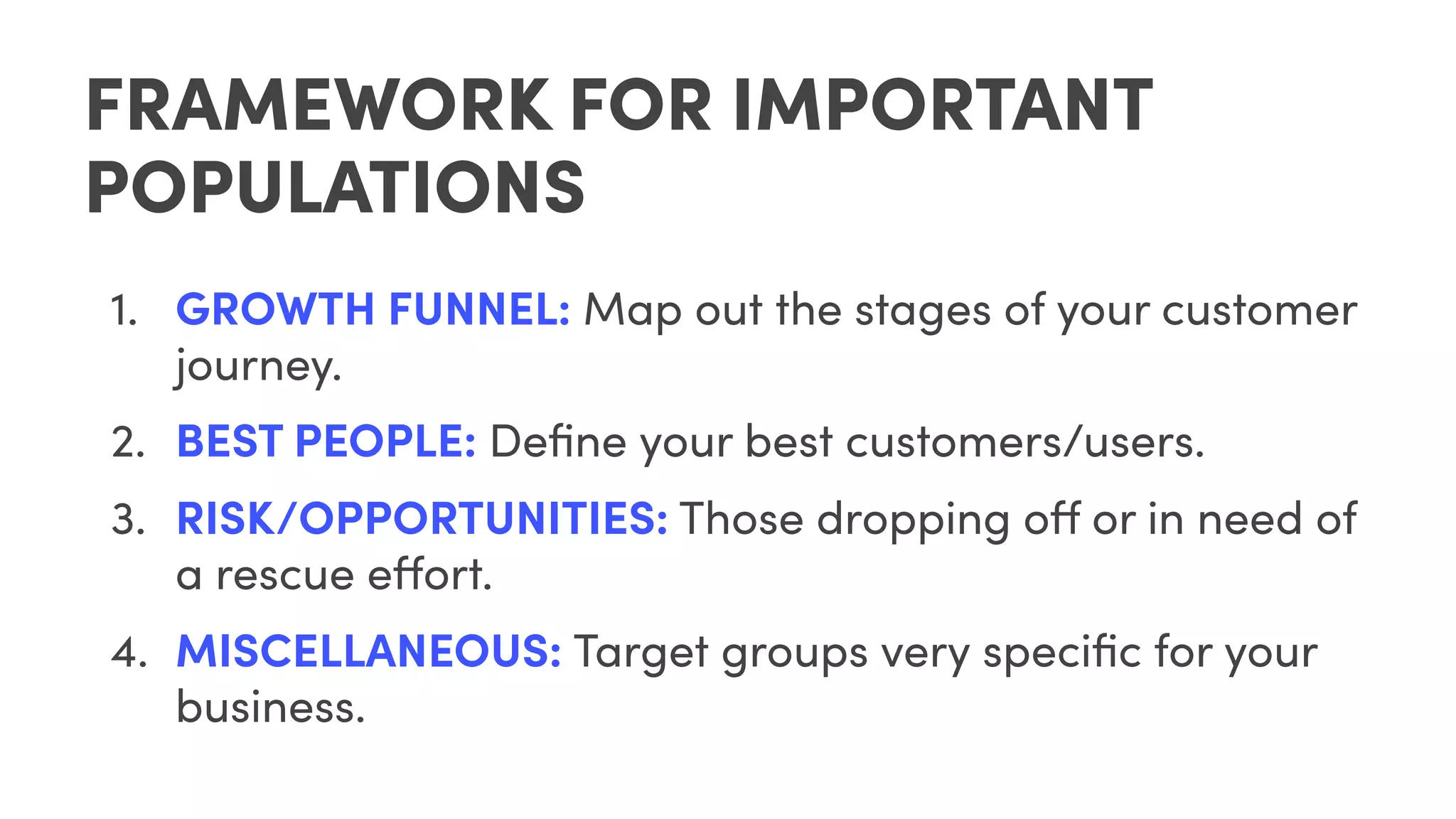 FRAMEWORK FOR IMPORTANT POPULATIONS

1. GROWTH FUNNEL: Map out the stages of your customer journey.
2. BEST PEOPLE: Define your best customers/users.
3. RISK/OPPORTUNITIES: Those dropping off or in need of a rescue effort.
4. MISCELLANEOUS: Target groups very specific for your business.